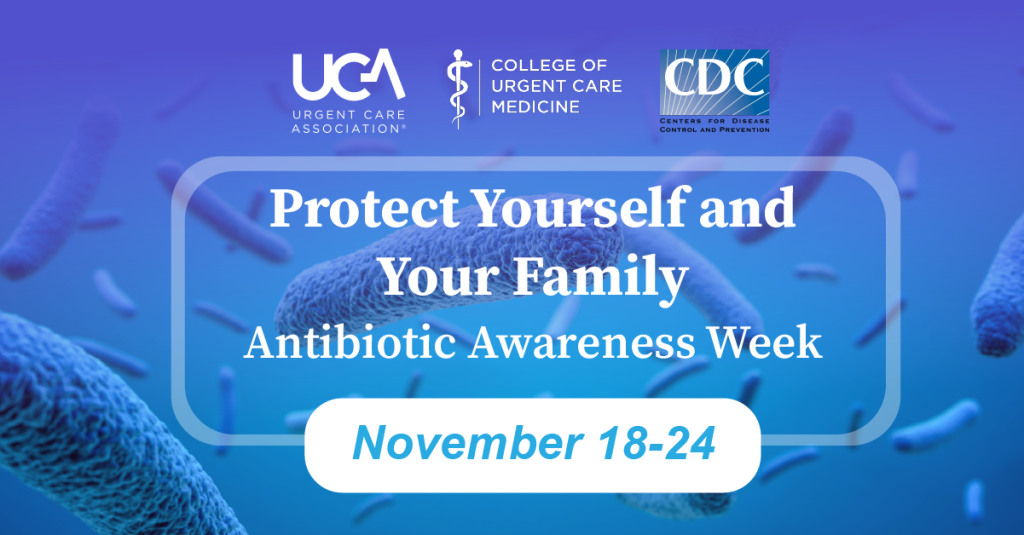 UCA
URGENT CARE ASSOCIATION®

COLLEGE OF URGENT CARE MEDICINE

CDC
CENTERS FOR DISEASE CONTROL AND PREVENTION

Protect Yourself and Your Family
Antibiotic Awareness Week

November 18-24